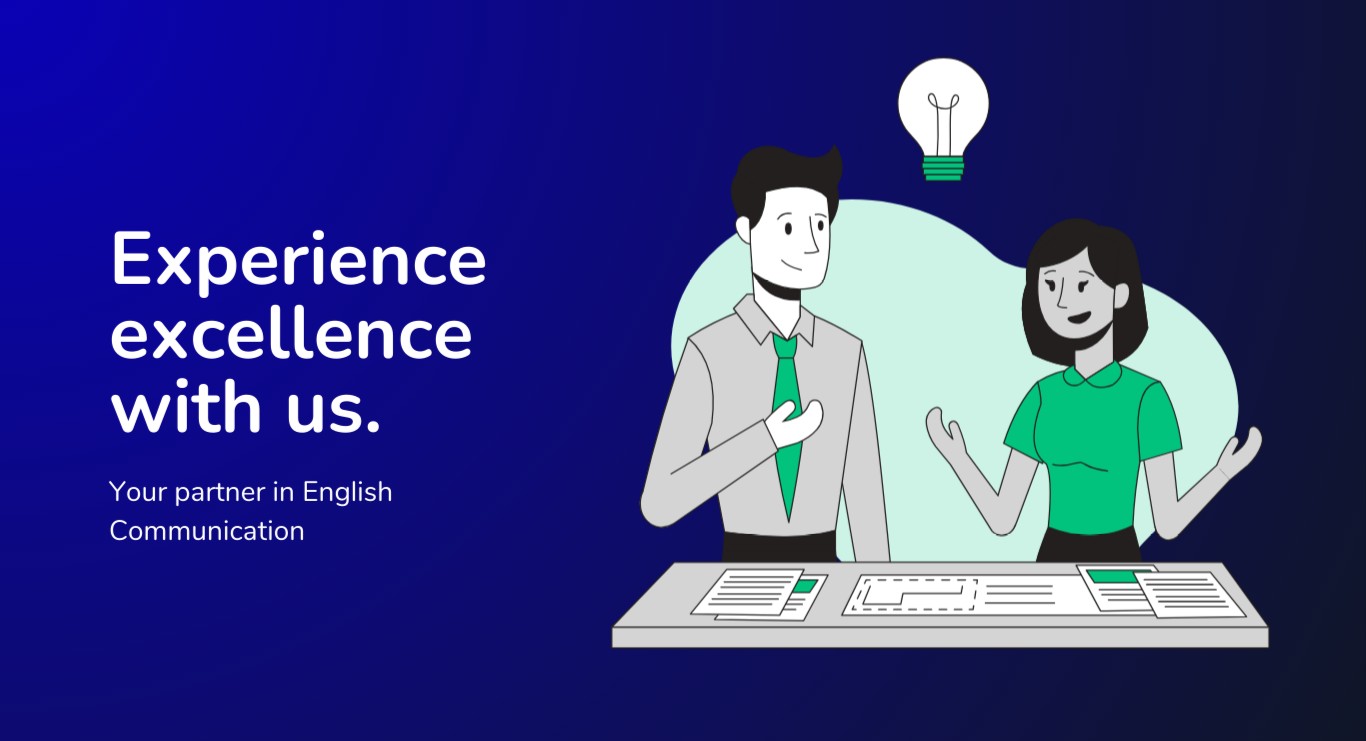 Experience excellence with us.

Your partner in English Communication